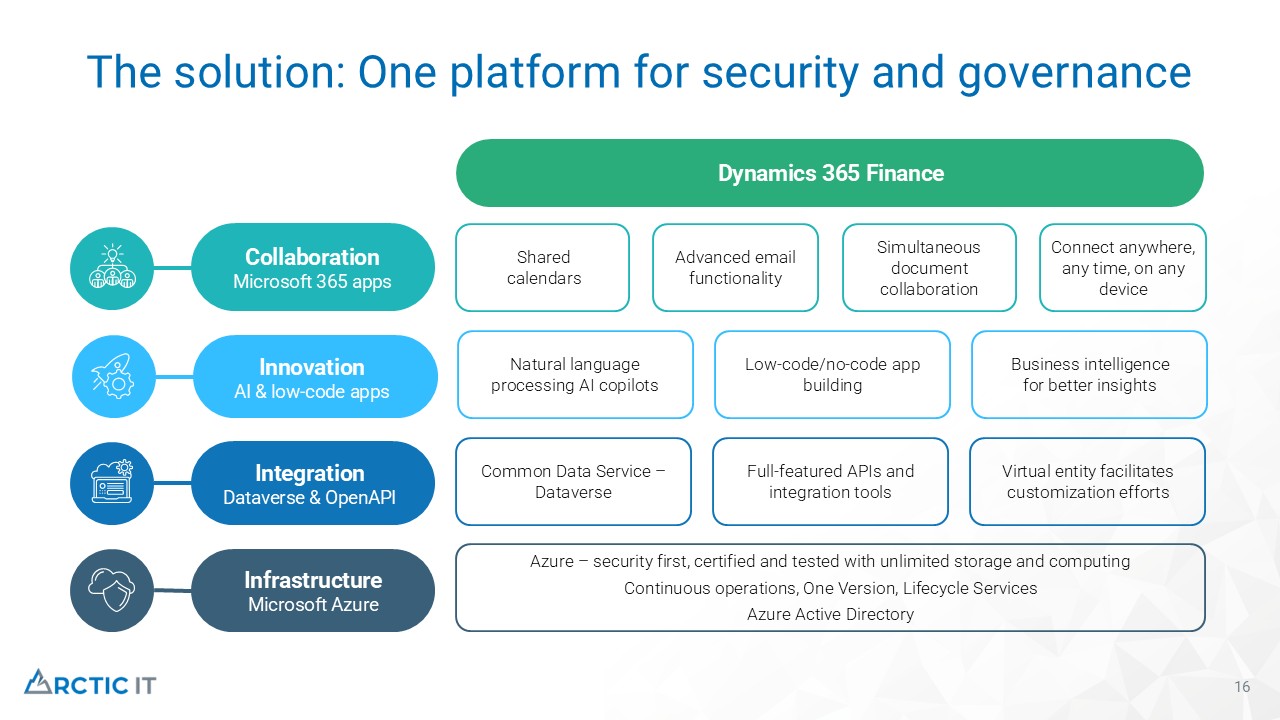 The solution: One platform for security and governance

Dynamics 365 Finance

Collaboration
Microsoft 365 apps

Shared calendars

Advanced email functionality

Simultaneous document collaboration

Connect anywhere, any time, on any device

Innovation
AI & low-code apps

Natural language processing AI copilots

Low-code/no-code app building

Business intelligence for better insights

Integration
Dataverse & OpenAPI

Common Data Service – Dataverse

Full-featured APIs and integration tools

Virtual entity facilitates customization efforts

Infrastructure
Microsoft Azure

Azure – security first, certified and tested with unlimited storage and computing
Continuous operations, One Version, Lifecycle Services
Azure Active Directory

ARCTIC IT

16